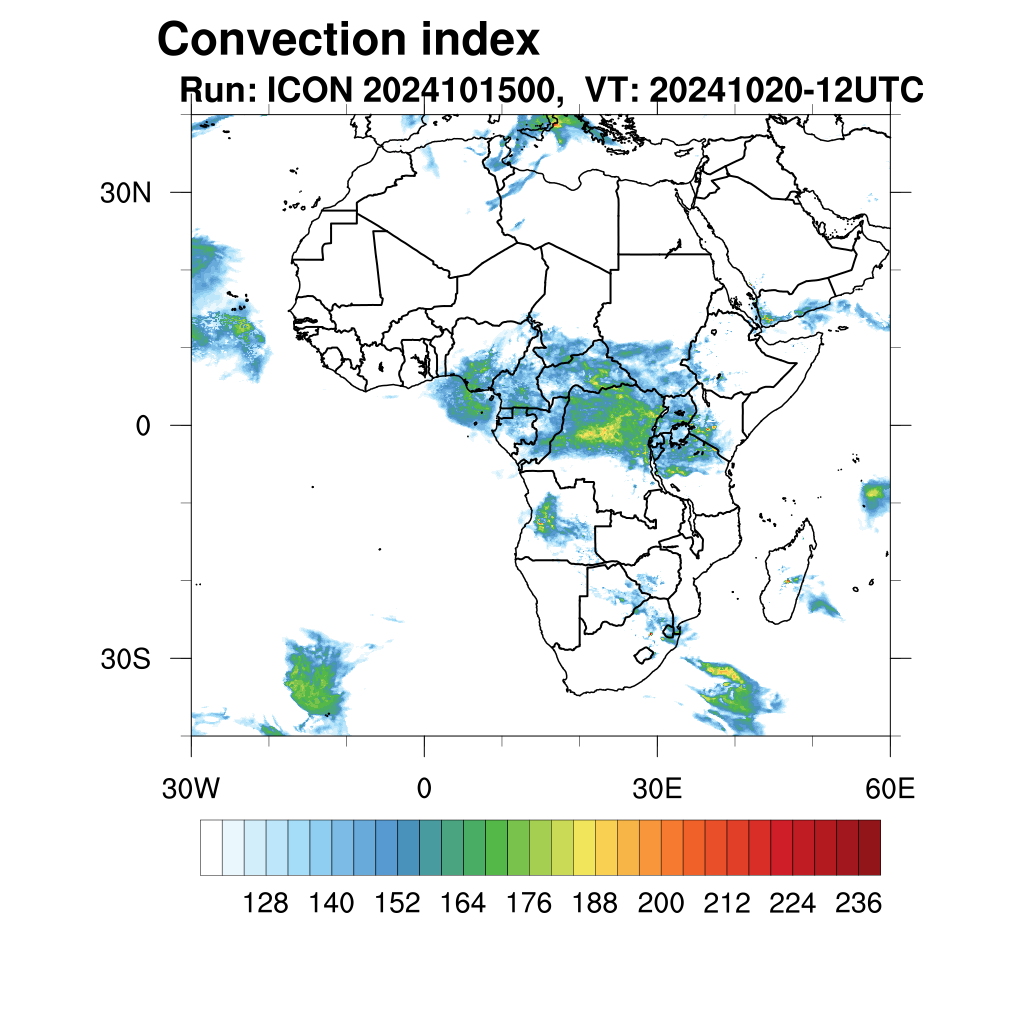 Convection index
Run: ICON 2024101500, VT: 20241020-12UTC

30N
0
30S

30W
0
30E
60E

128 140 152 164 176 188 200 212 224 236